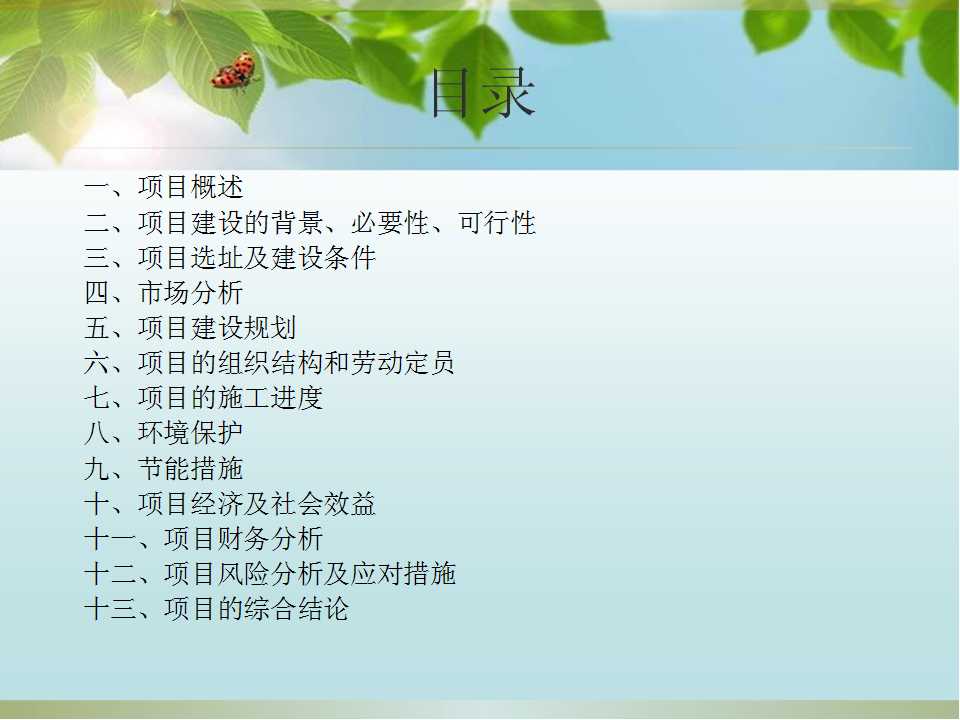 目录

一、项目概述
二、项目建设的背景、必要性、可行性
三、项目选址及建设条件
四、市场分析
五、项目建设规划
六、项目的组织结构和劳动定员
七、项目的施工进度
八、环境保护
九、节能措施
十、项目经济及社会效益
十一、项目财务分析
十二、项目风险分析及应对措施
十三、项目的综合结论